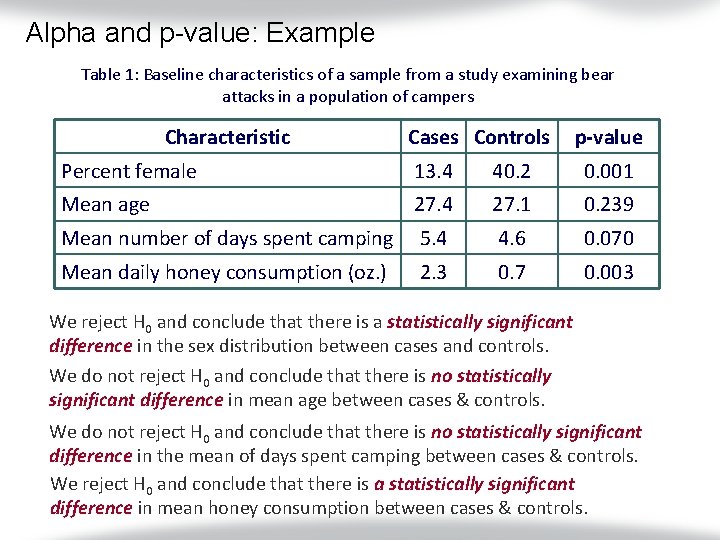 Alpha and p-value: Example

Table 1: Baseline characteristics of a sample from a study examining bear attacks in a population of campers

| Characteristic | Cases | Controls | p-value |
|---|---|---|---|
| Percent female | 13.4 | 40.2 | 0.001 |
| Mean age | 27.4 | 27.1 | 0.239 |
| Mean number of days spent camping | 5.4 | 4.6 | 0.070 |
| Mean daily honey consumption (oz.) | 2.3 | 0.7 | 0.003 |

We reject $H_0$ and conclude that there is a statistically significant difference in the sex distribution between cases and controls.

We do not reject $H_0$ and conclude that there is no statistically significant difference in mean age between cases & controls.

We do not reject $H_0$ and conclude that there is no statistically significant difference in the mean of days spent camping between cases & controls.

We reject $H_0$ and conclude that there is a statistically significant difference in mean honey consumption between cases & controls.